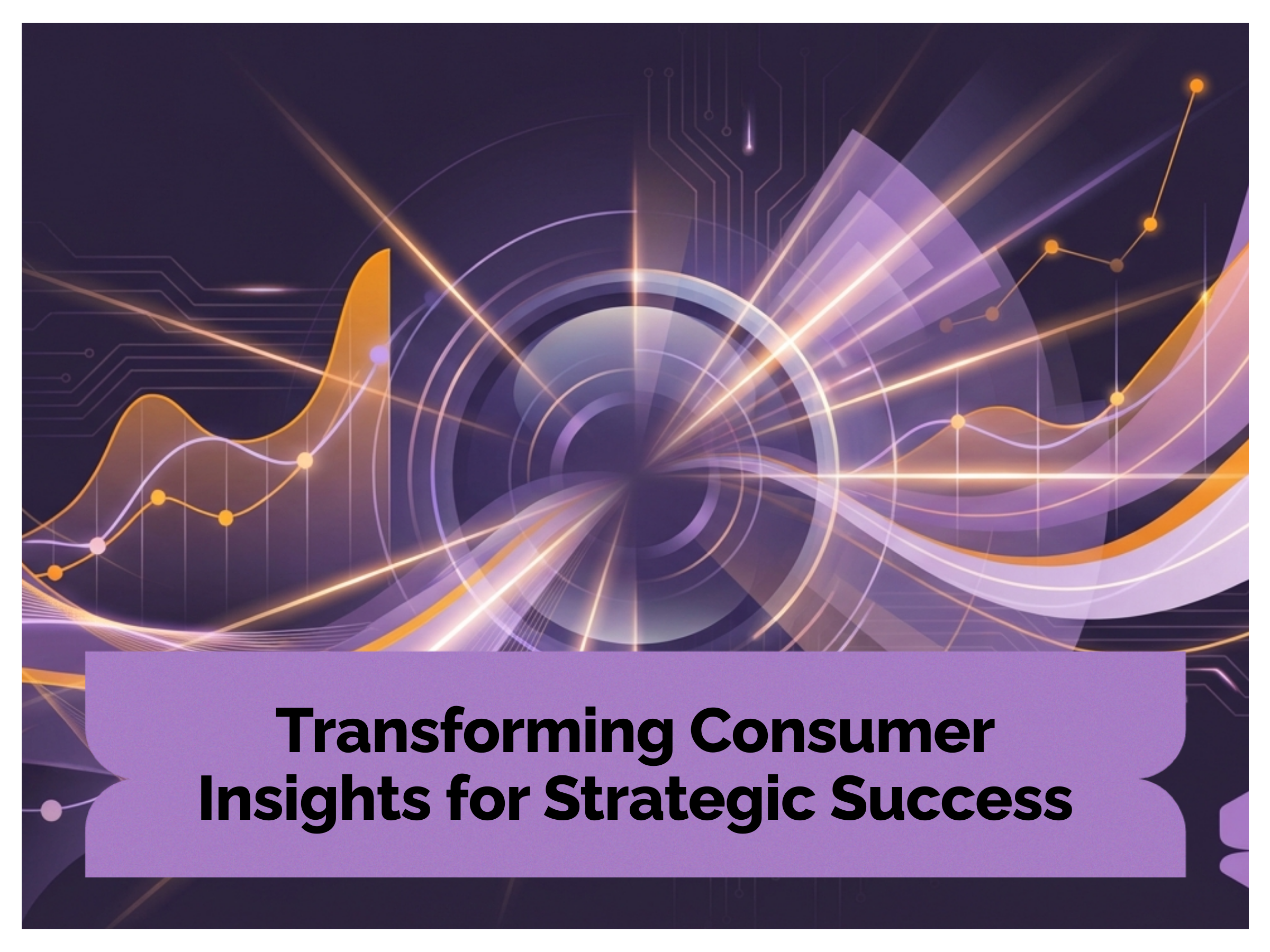 Transforming Consumer Insights for Strategic Success